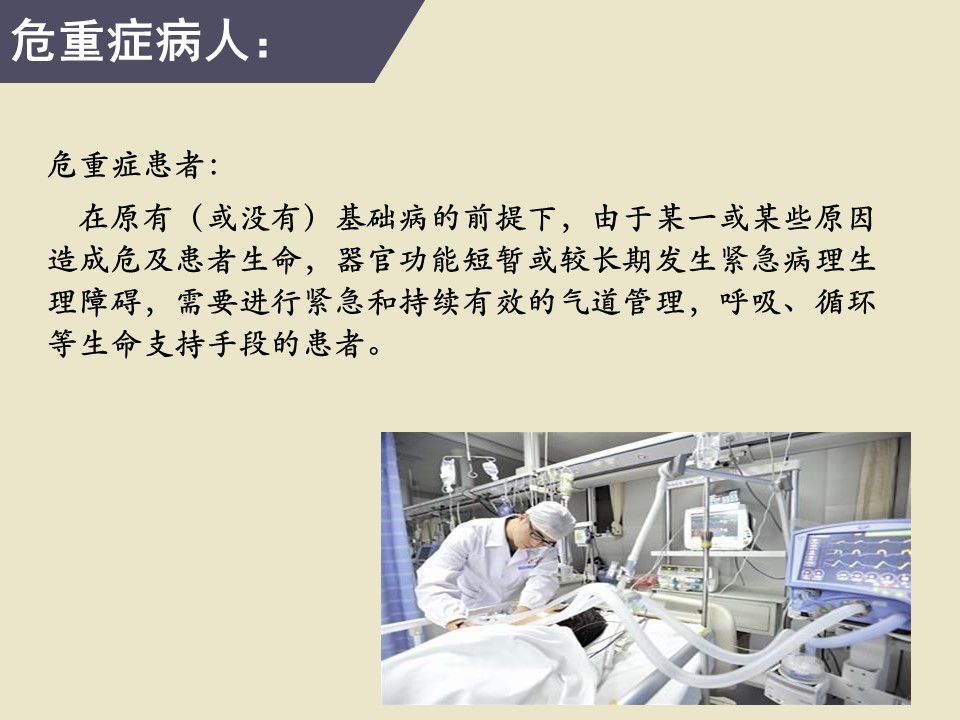 危重症病人：

危重症患者：

在原有（或没有）基础病的前提下，由于某一或某些原因造成危及患者生命，器官功能短暂或较长期发生紧急病理生理障碍，需要进行紧急和持续有效的气道管理，呼吸、循环等生命支持手段的患者。